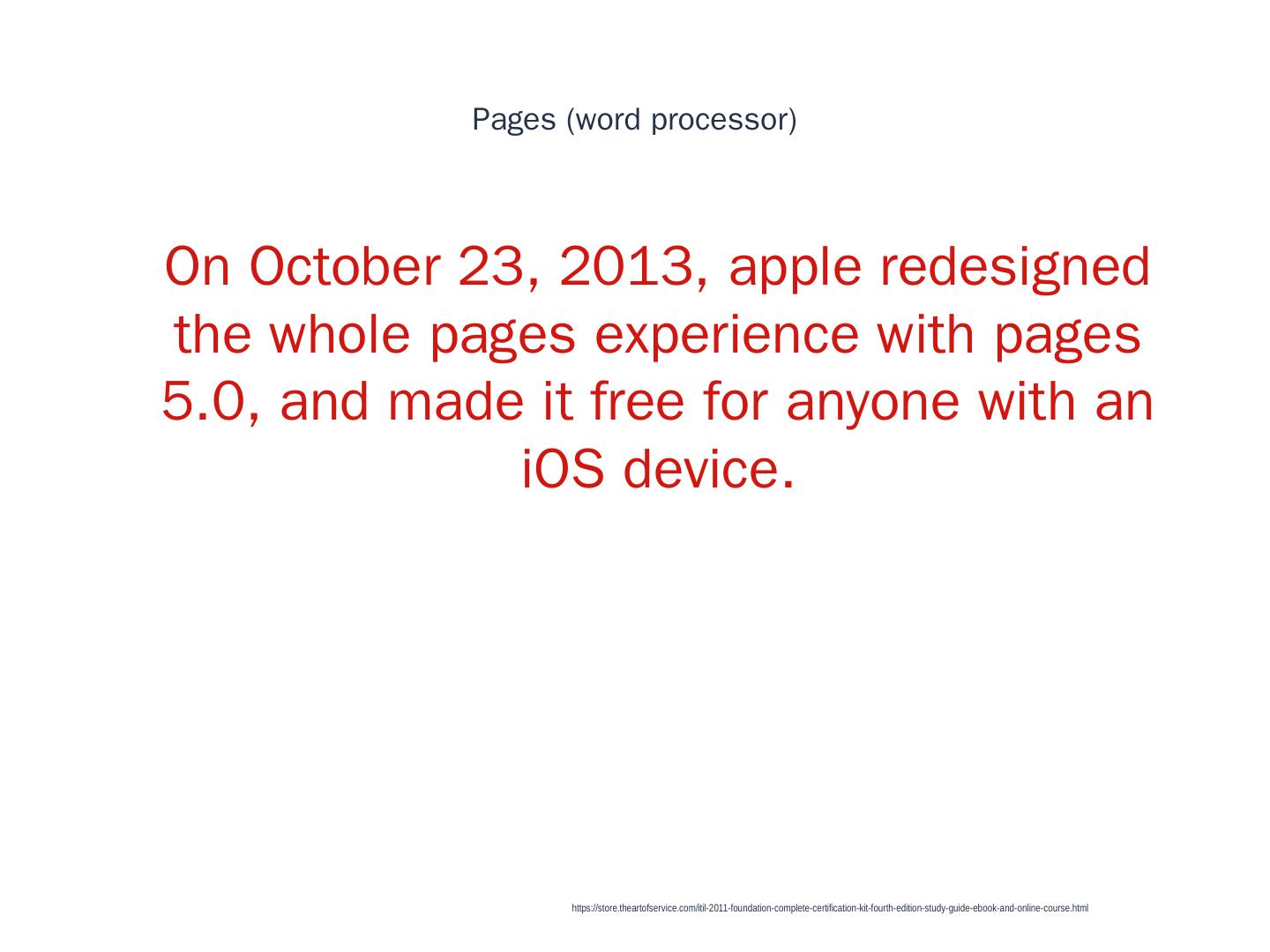 Pages (word processor)

On October 23, 2013, apple redesigned the whole pages experience with pages 5.0, and made it free for anyone with an iOS device.

https://store.theartofservice.com/itil-2011-foundation-complete-certification-kit-fourth-edition-study-guide-ebook-and-online-course.html